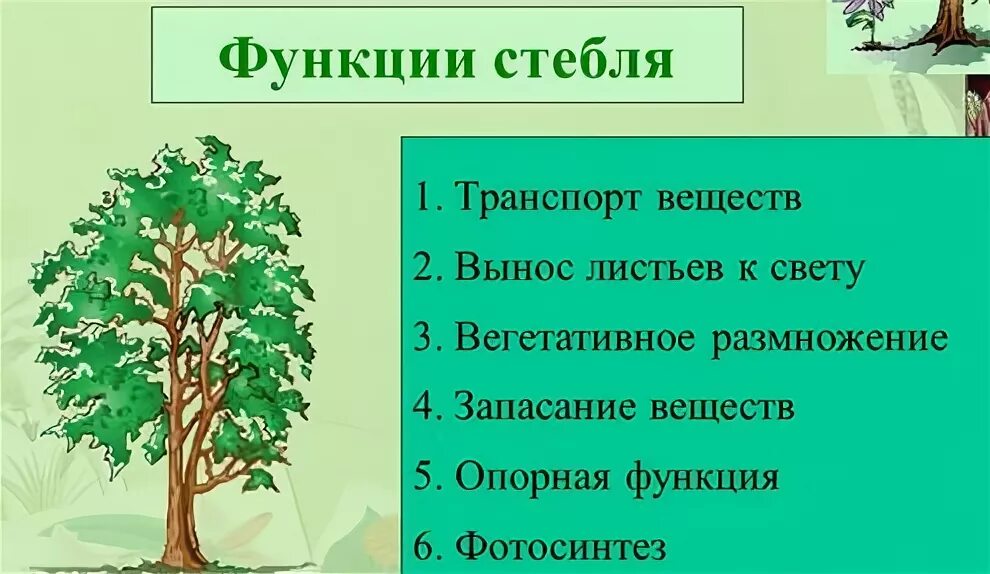 Функции стебля

1. Транспорт веществ
2. Вынос листьев к свету
3. Вегетативное размножение
4. Запасание веществ
5. Опорная функция
6. Фотосинтез